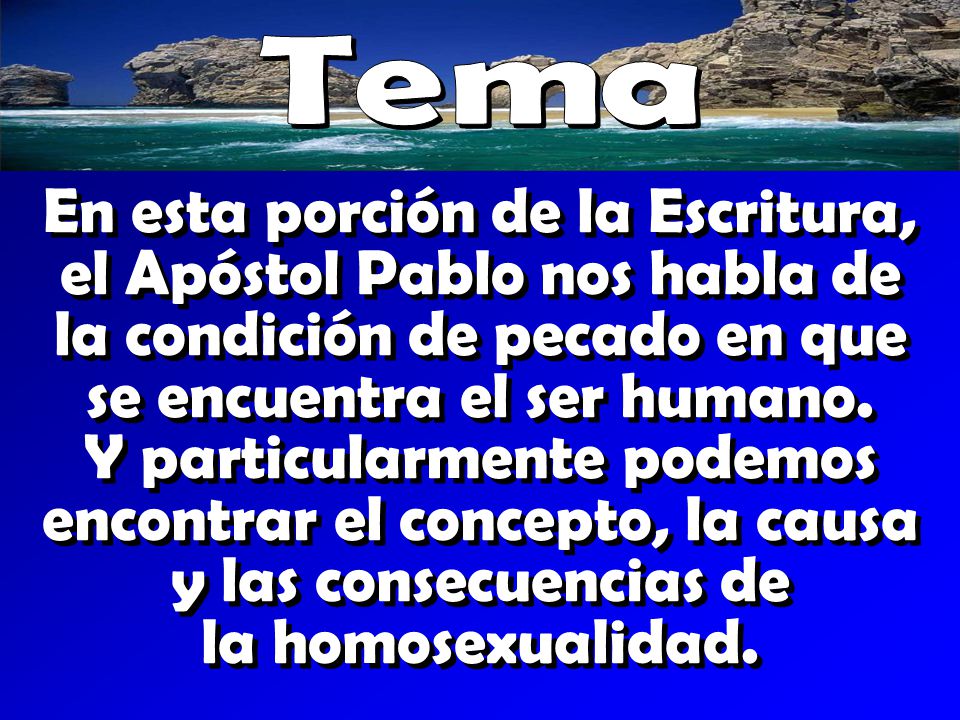 Tema

En esta porción de la Escritura, el Apóstol Pablo nos habla de la condición de pecado en que se encuentra el ser humano.
Y particularmente podemos encontrar el concepto, la causa y las consecuencias de la homosexualidad.